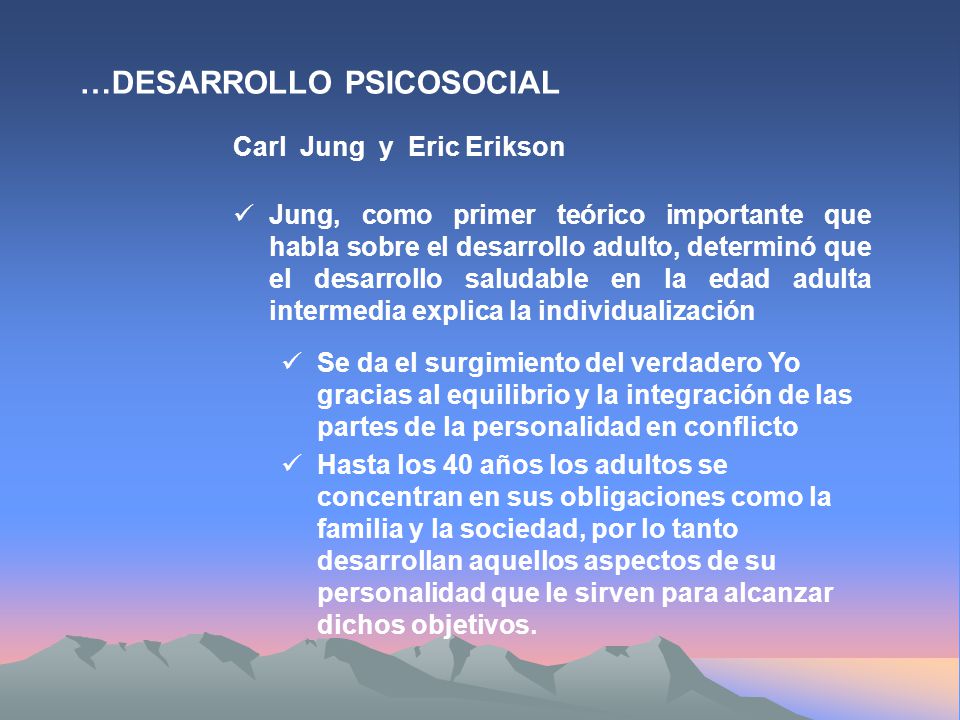 …DESARROLLO PSICOSOCIAL

Carl Jung y Eric Erikson

✓ Jung, como primer teórico importante que habla sobre el desarrollo adulto, determinó que el desarrollo saludable en la edad adulta intermedia explica la individualización

✓ Se da el surgimiento del verdadero Yo gracias al equilibrio y la integración de las partes de la personalidad en conflicto

✓ Hasta los 40 años los adultos se concentran en sus obligaciones como la familia y la sociedad, por lo tanto desarrollan aquellos aspectos de su personalidad que le sirven para alcanzar dichos objetivos.